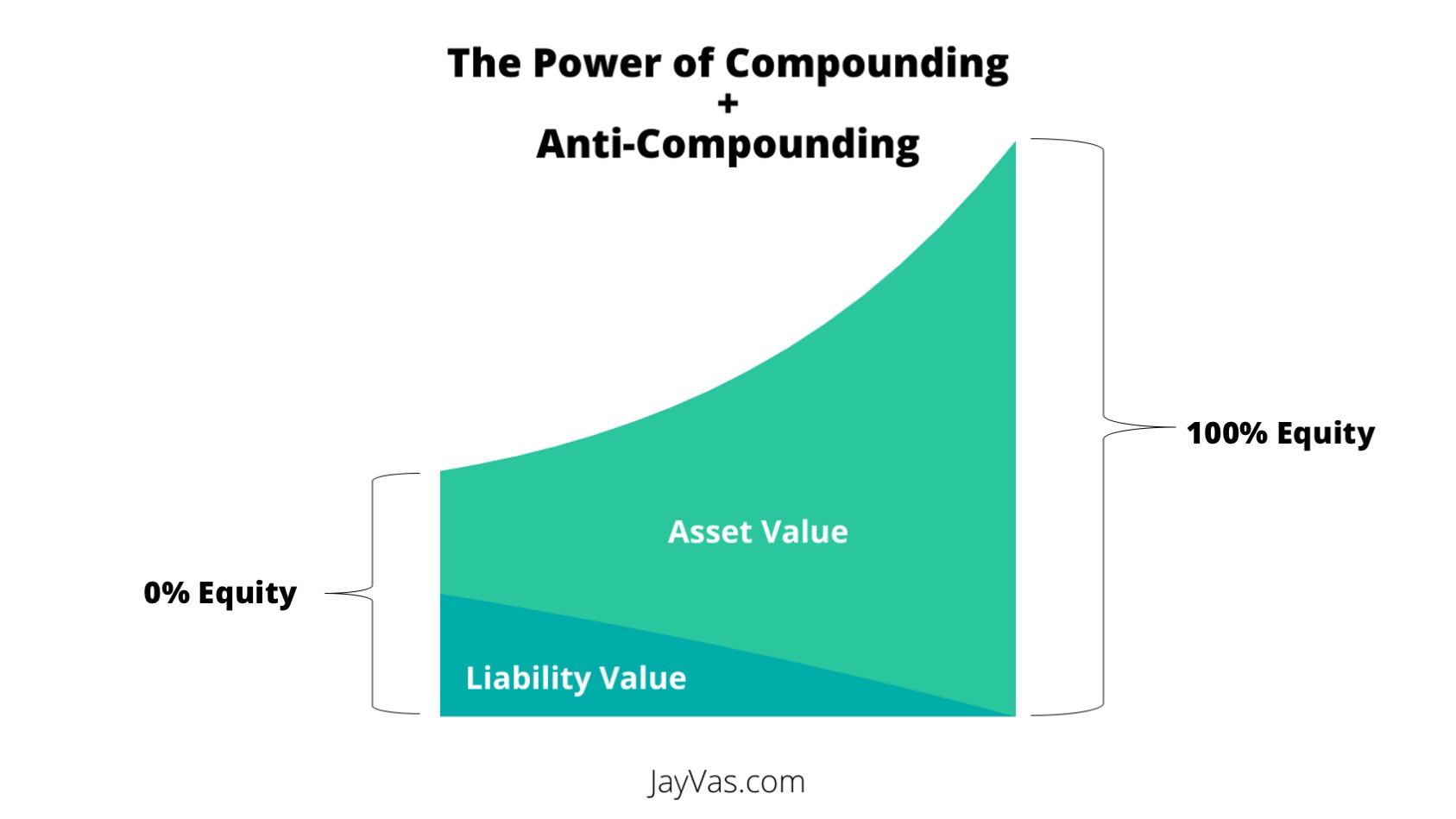 The Power of Compounding
+
Anti-Compounding

100% Equity

Asset Value

0% Equity

Liability Value

JayVas.com